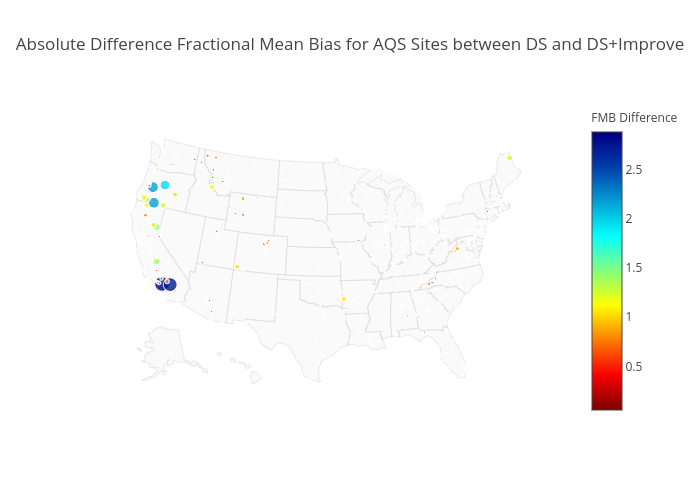 Absolute Difference Fractional Mean Bias for AQS Sites between DS and DS+Improve

FMB Difference

2.5

2

1.5

1

0.5